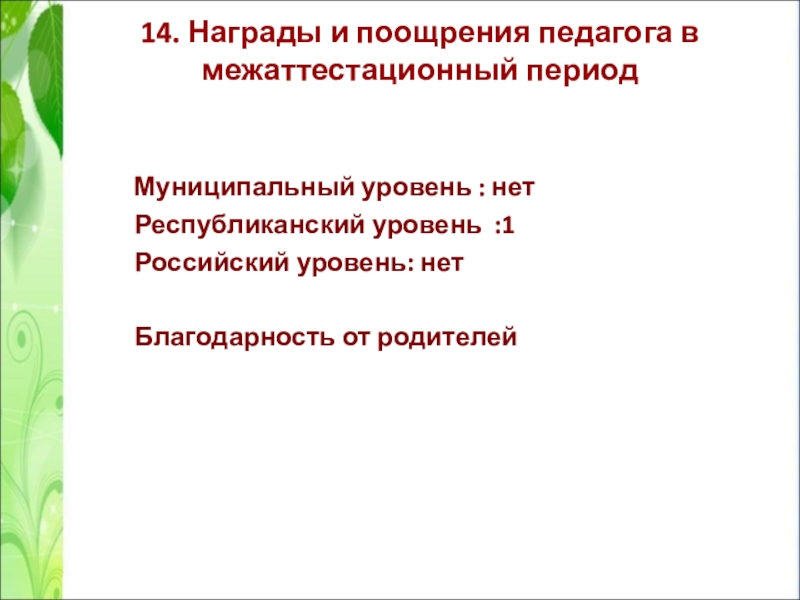 14. Награды и поощрения педагога в межаттестационный период

Муниципальный уровень : нет
Республиканский уровень :1
Российский уровень: нет

Благодарность от родителей